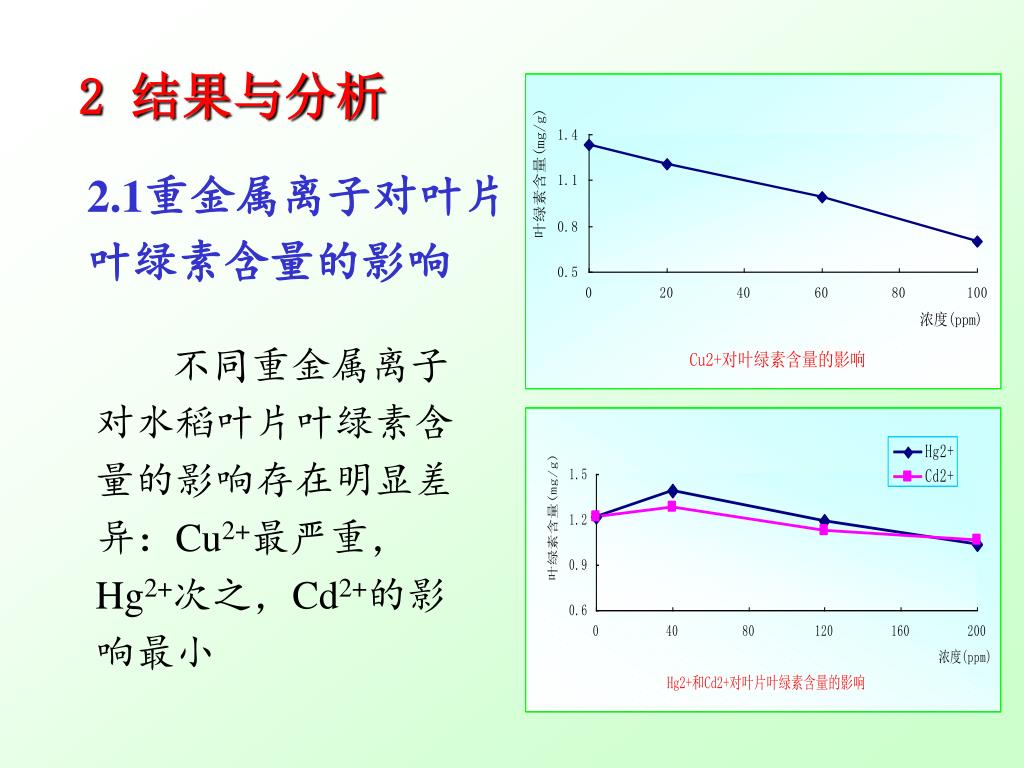 2 结果与分析

2.1重金属离子对叶片叶绿素含量的影响

不同重金属离子对水稻叶片叶绿素含量的影响存在明显差异：$Cu^{2+}$最严重，$Hg^{2+}$次之，$Cd^{2+}$的影响最小

叶绿素含量(mg/g)
1.4
1.1
0.8
0.5
0
20
40
60
80
100
浓度(ppm)
Cu2+对叶绿素含量的影响

Hg2+
Cd2+
叶绿素含量(mg/g)
1.5
1.2
0.9
0.6
0
40
80
120
160
200
浓度(ppm)
Hg2+和Cd2+对叶片叶绿素含量的影响